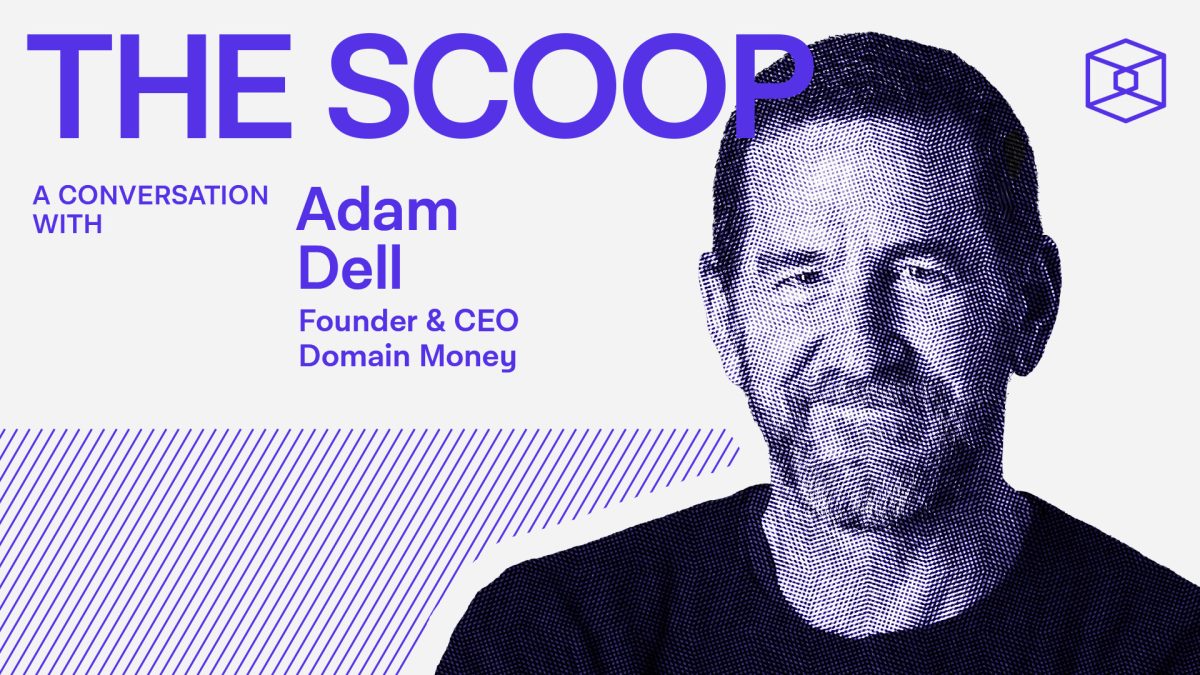 THE SCOOP

A CONVERSATION WITH

Adam Dell

Founder & CEO
Domain Money